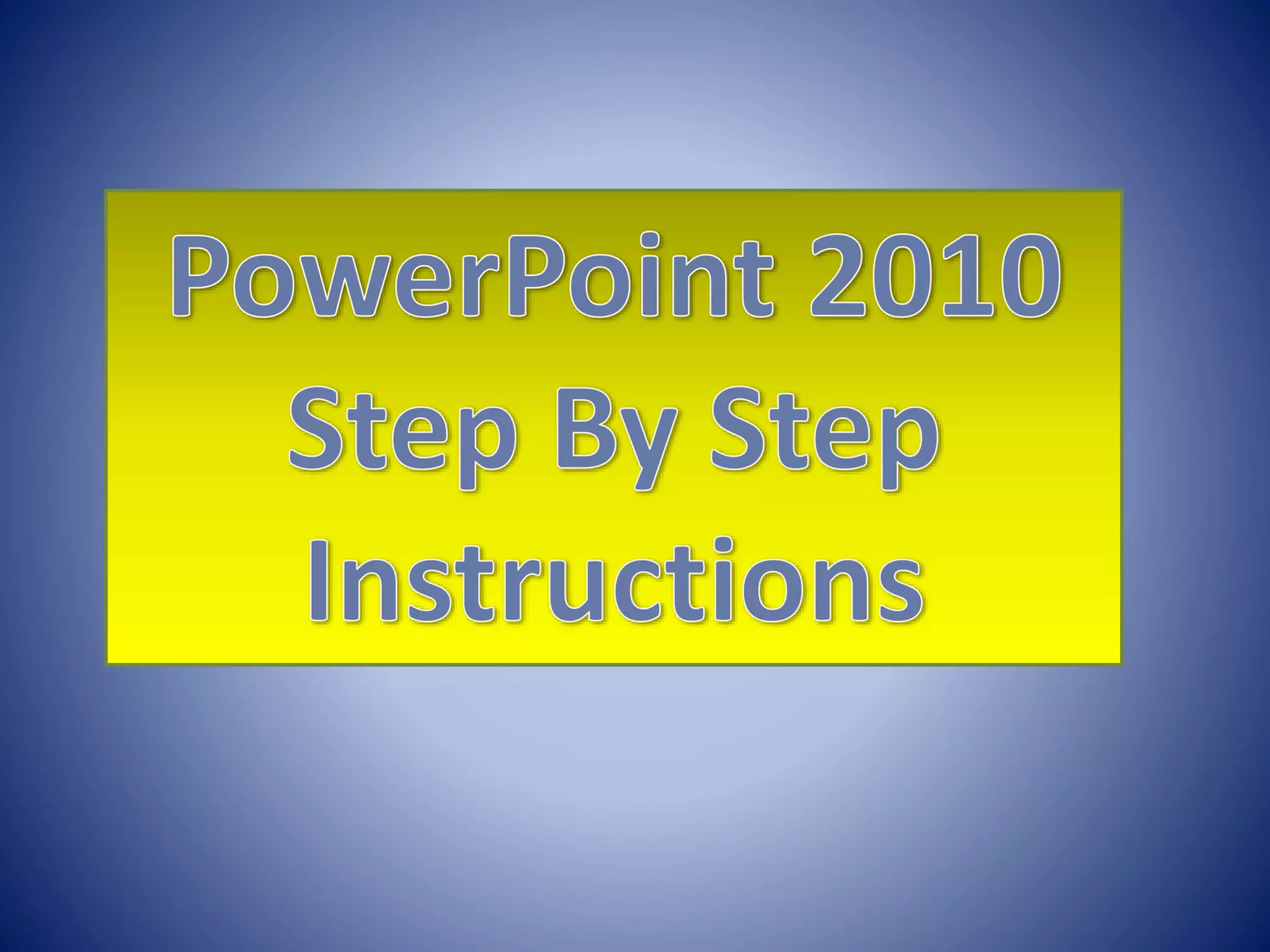 PowerPoint 2010 Step By Step Instructions